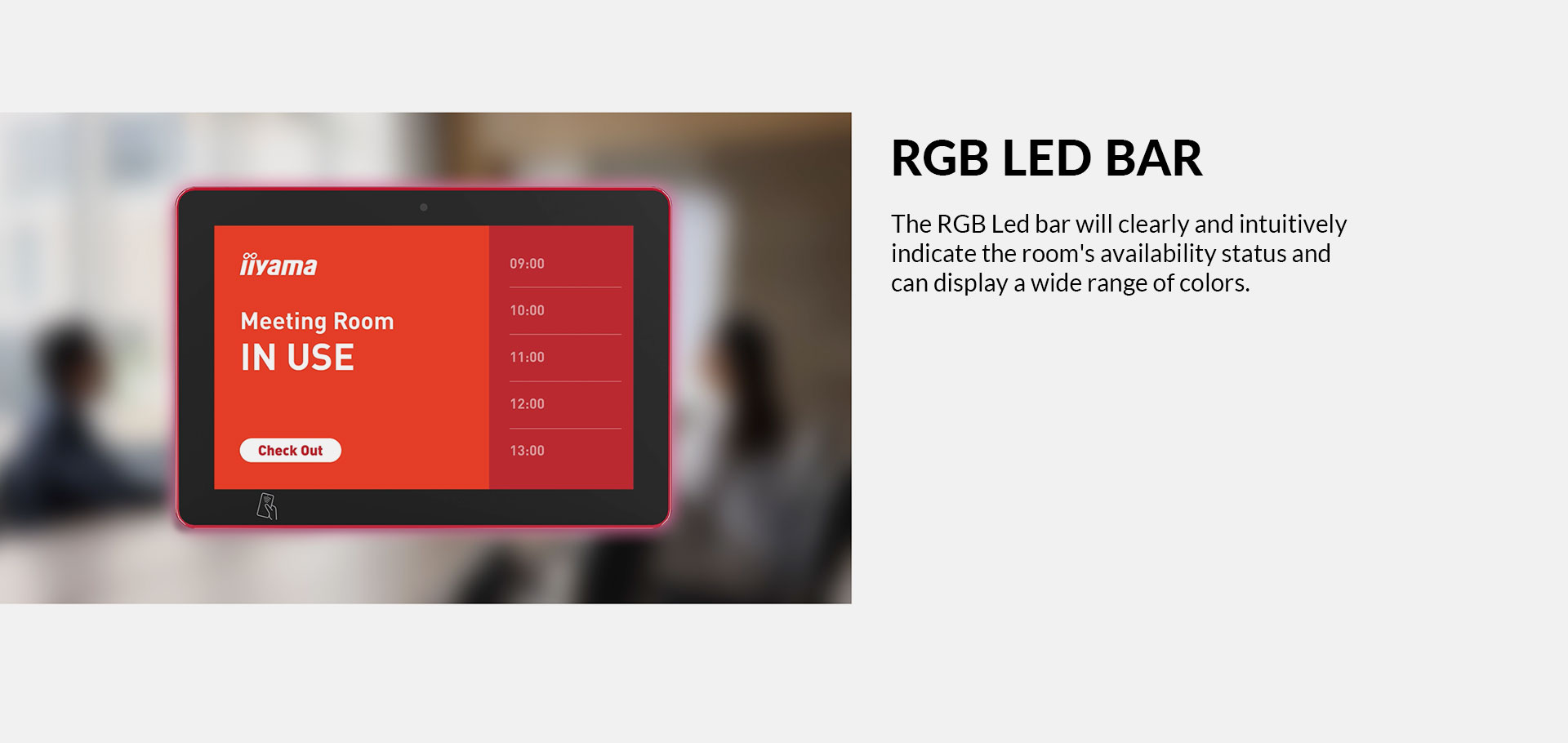 iiyama

Meeting Room
IN USE

Check Out

09:00

10:00

11:00

12:00

13:00

RGB LED BAR

The RGB Led bar will clearly and intuitively indicate the room's availability status and can display a wide range of colors.